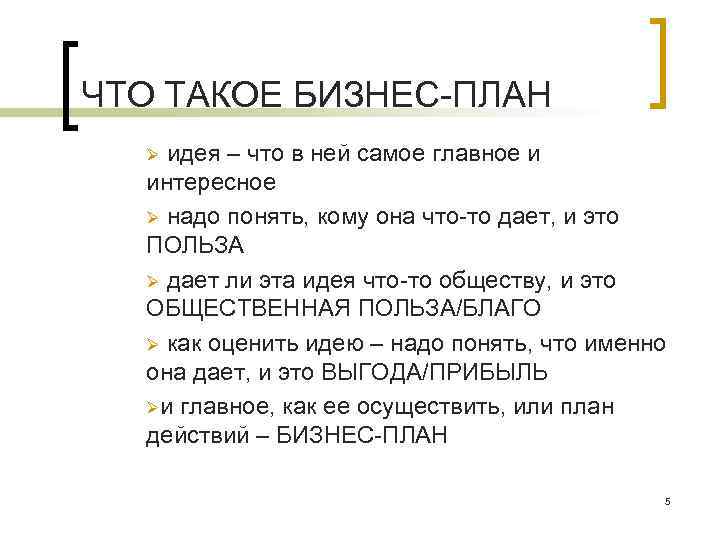 ЧТО ТАКОЕ БИЗНЕС-ПЛАН

➢ идея – что в ней самое главное и интересное

➢ надо понять, кому она что-то дает, и это ПОЛЬЗА

➢ дает ли эта идея что-то обществу, и это ОБЩЕСТВЕННАЯ ПОЛЬЗА/БЛАГО

➢ как оценить идею – надо понять, что именно она дает, и это ВЫГОДА/ПРИБЫЛЬ

➢и главное, как ее осуществить, или план действий – БИЗНЕС-ПЛАН

5